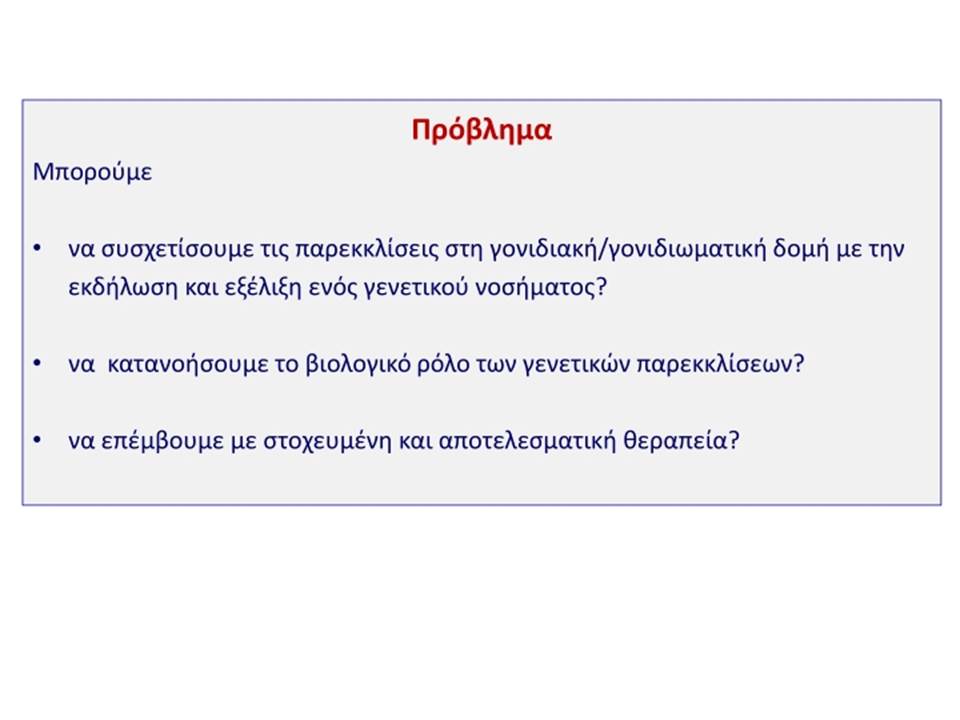 Πρόβλημα

Μπορούμε

• να συσχετίσουμε τις παρεκκλίσεις στη γονιδιακή/γονιδιωματική δομή με την εκδήλωση και εξέλιξη ενός γενετικού νοσήματος?

• να κατανοήσουμε το βιολογικό ρόλο των γενετικών παρεκκλίσεων?

• να επέμβουμε με στοχευμένη και αποτελεσματική θεραπεία?